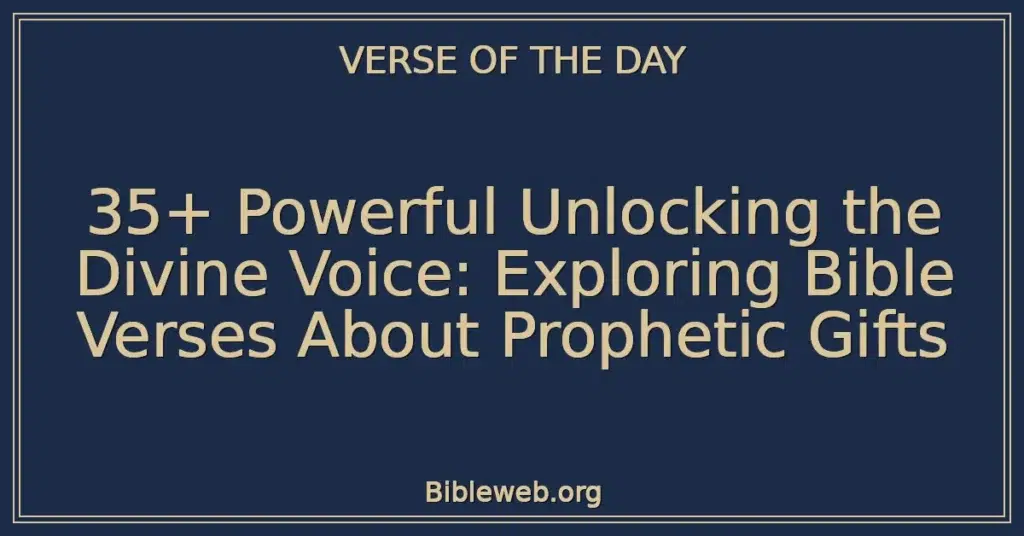 VERSE OF THE DAY

35+ Powerful Unlocking the Divine Voice: Exploring Bible Verses About Prophetic Gifts

Bibleweb.org